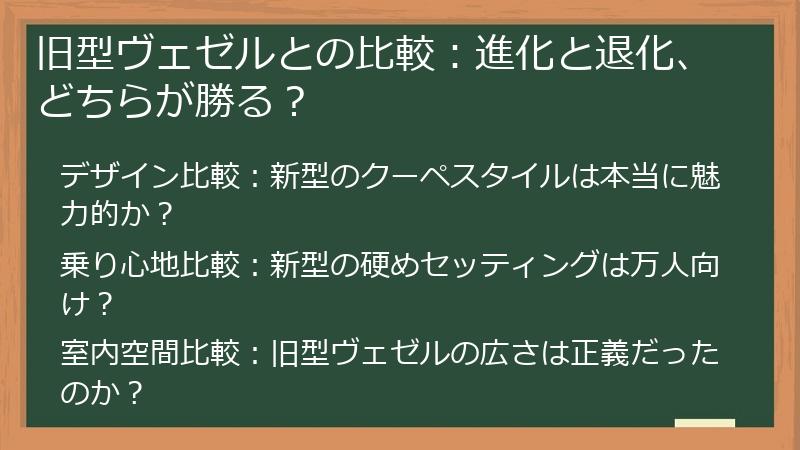 旧型ヴェゼルとの比較：進化と退化、どちらが勝る？

デザイン比較：新型のクーペスタイルは本当に魅力的か？

乗り心地比較：新型の硬めセッティングは万人向け？

室内空間比較：旧型ヴェゼルの広さは正義だったのか？